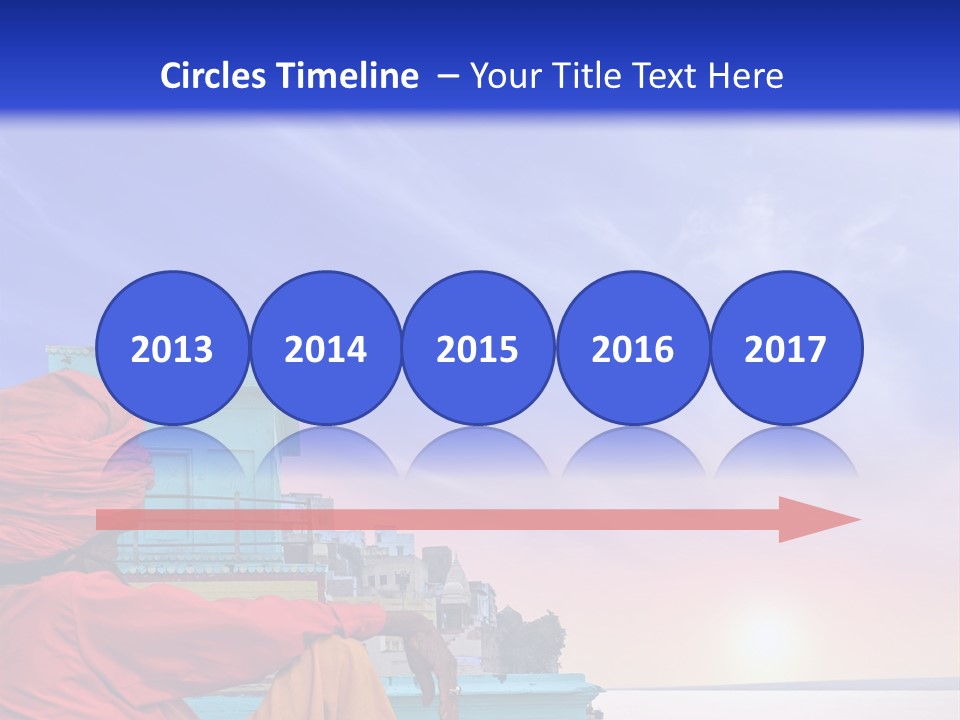 Circles Timeline – Your Title Text Here

2013 2014 2015 2016 2017